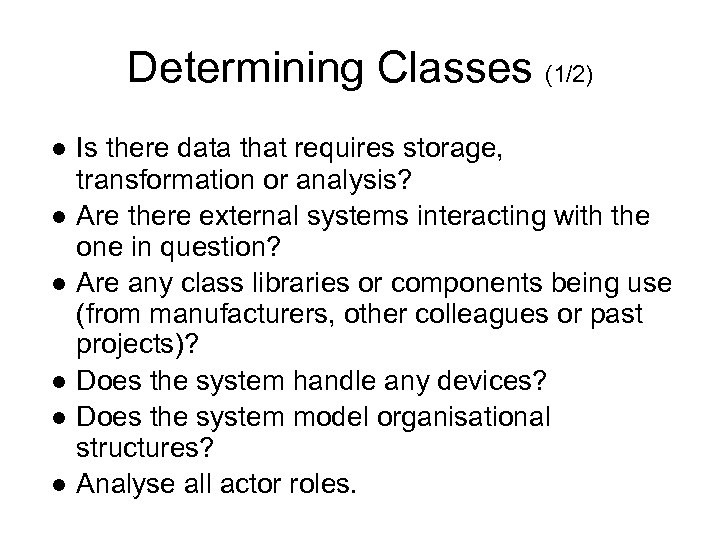 Determining Classes (1/2)

● Is there data that requires storage, transformation or analysis?
● Are there external systems interacting with the one in question?
● Are any class libraries or components being use (from manufacturers, other colleagues or past projects)?
● Does the system handle any devices?
● Does the system model organisational structures?
● Analyse all actor roles.